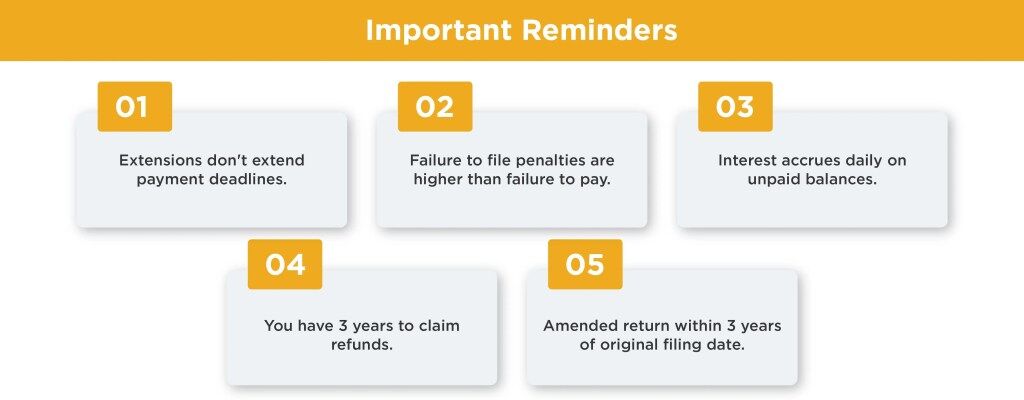 Important Reminders

01

Extensions don't extend payment deadlines.

02

Failure to file penalties are higher than failure to pay.

03

Interest accrues daily on unpaid balances.

04

You have 3 years to claim refunds.

05

Amended return within 3 years of original filing date.